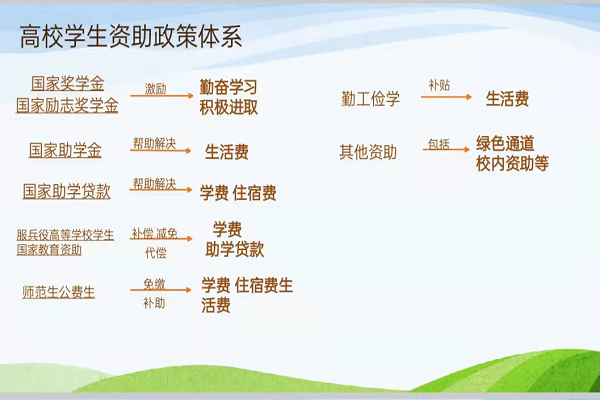 高校学生资助政策体系

国家奖学金
国家励志奖学金
激励
勤奋学习
积极进取

国家助学金
帮助解决
生活费

国家助学贷款
帮助解决
学费 住宿费

服兵役高等学校学生
国家教育资助
补偿 减免
代偿
学费
助学贷款

师范生公费生
免缴
补助
学费 住宿费生活费

勤工俭学
补贴
生活费

其他资助
包括
绿色通道
校内资助等